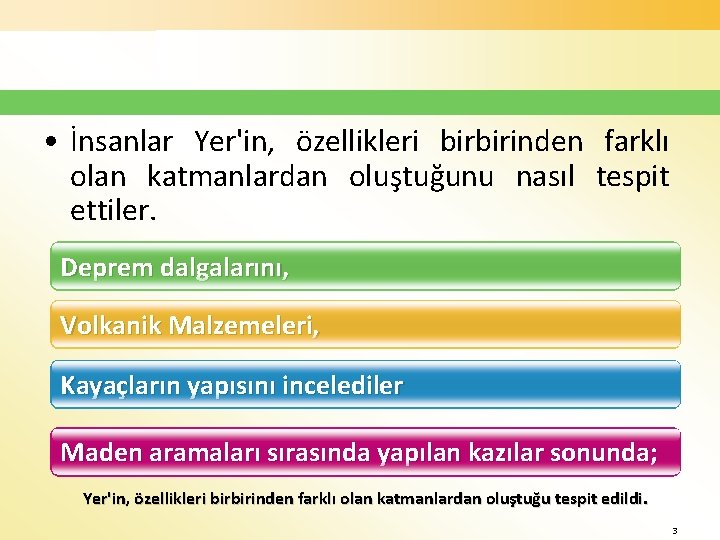 • İnsanlar Yer'in, özellikleri birbirinden farklı olan katmanlardan oluştuğunu nasıl tespit ettiler.

Deprem dalgalarını,

Volkanik Malzemeleri,

Kayaçların yapısını incelediler

Maden aramaları sırasında yapılan kazılar sonunda;

Yer'in, özellikleri birbirinden farklı olan katmanlardan oluştuğu tespit edildi.

3